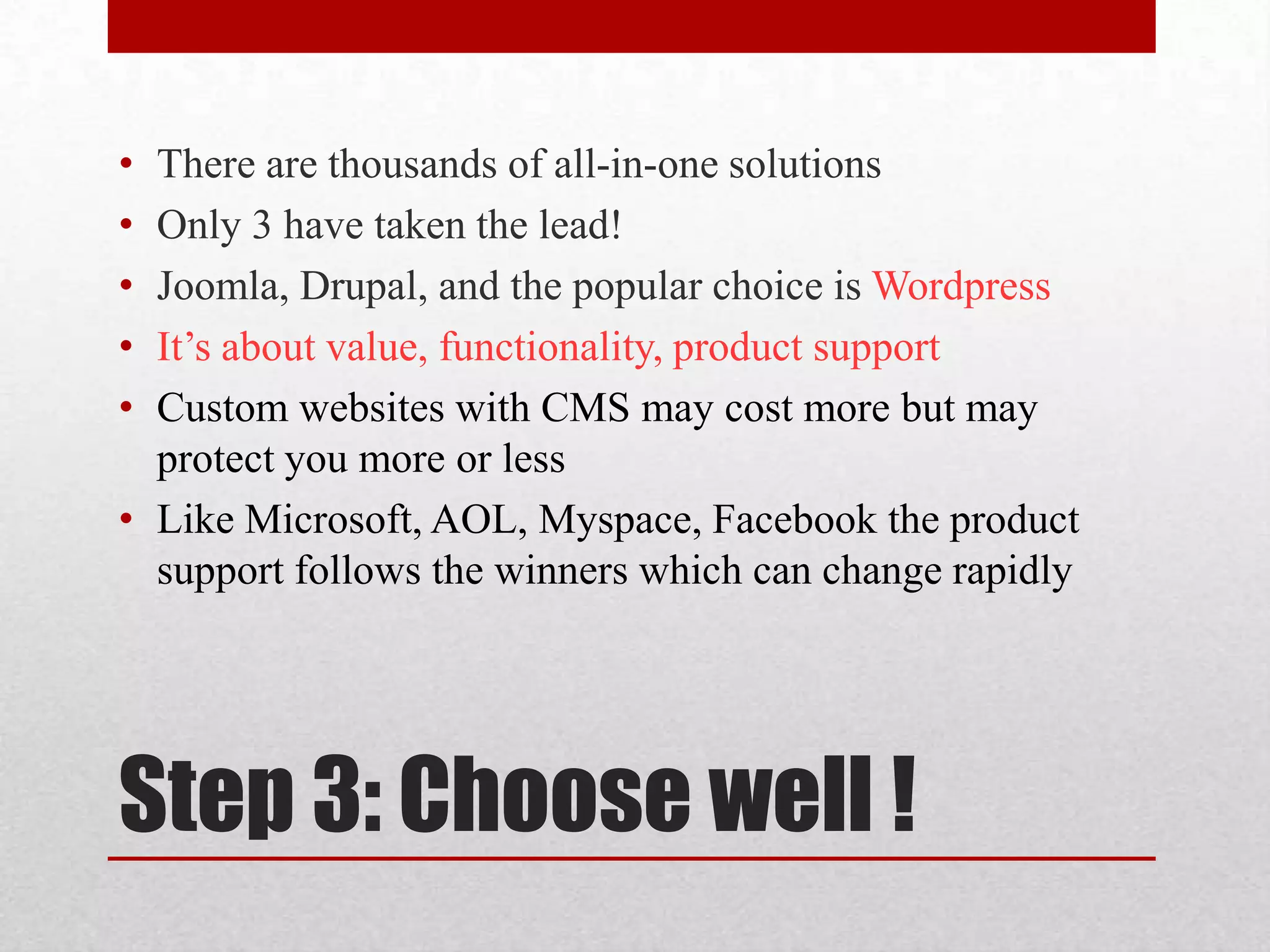 • There are thousands of all-in-one solutions
• Only 3 have taken the lead!
• Joomla, Drupal, and the popular choice is Wordpress
• It’s about value, functionality, product support
• Custom websites with CMS may cost more but may protect you more or less
• Like Microsoft, AOL, Myspace, Facebook the product support follows the winners which can change rapidly

Step 3: Choose well !